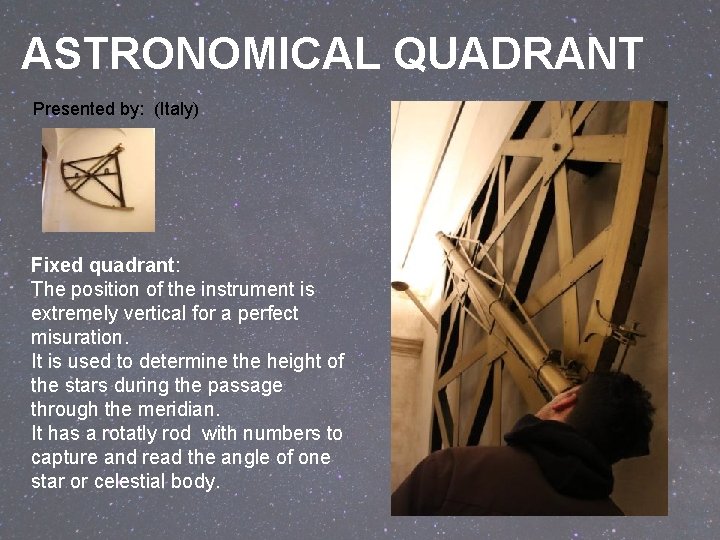 ASTRONOMICAL QUADRANT

Presented by: (Italy)

Fixed quadrant:
The position of the instrument is extremely vertical for a perfect misuration.
It is used to determine the height of the stars during the passage through the meridian.
It has a rotatly rod with numbers to capture and read the angle of one star or celestial body.